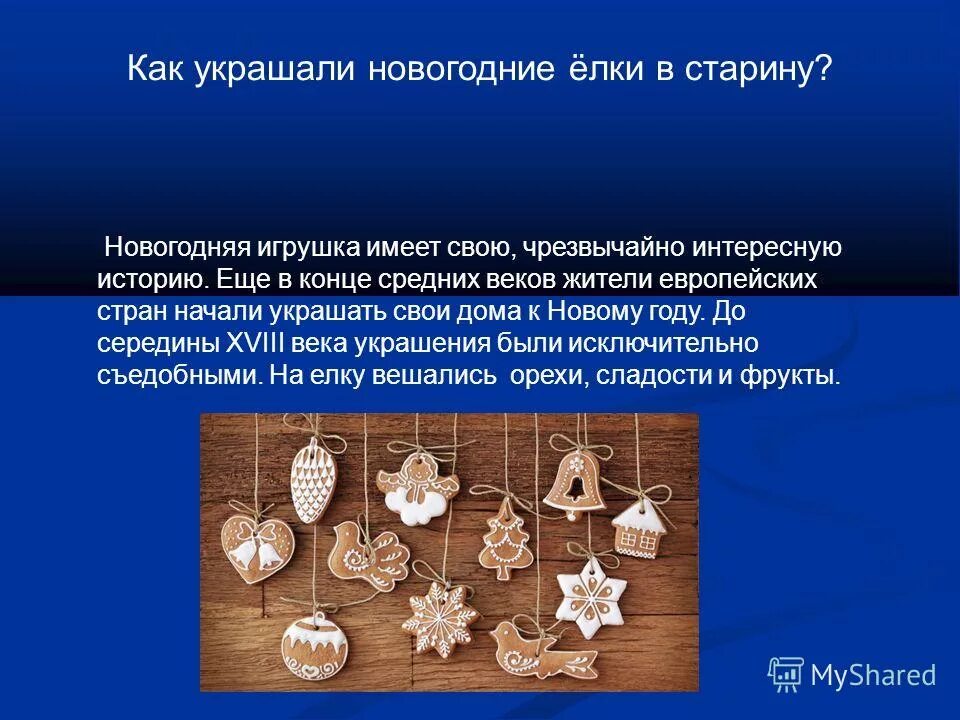 Как украшали новогодние ёлки в старину?

Новогодняя игрушка имеет свою, чрезвычайно интересную историю. Еще в конце средних веков жители европейских стран начали украшать свои дома к Новому году. До середины XVIII века украшения были исключительно съедобными. На елку вешались орехи, сладости и фрукты.

MyShared